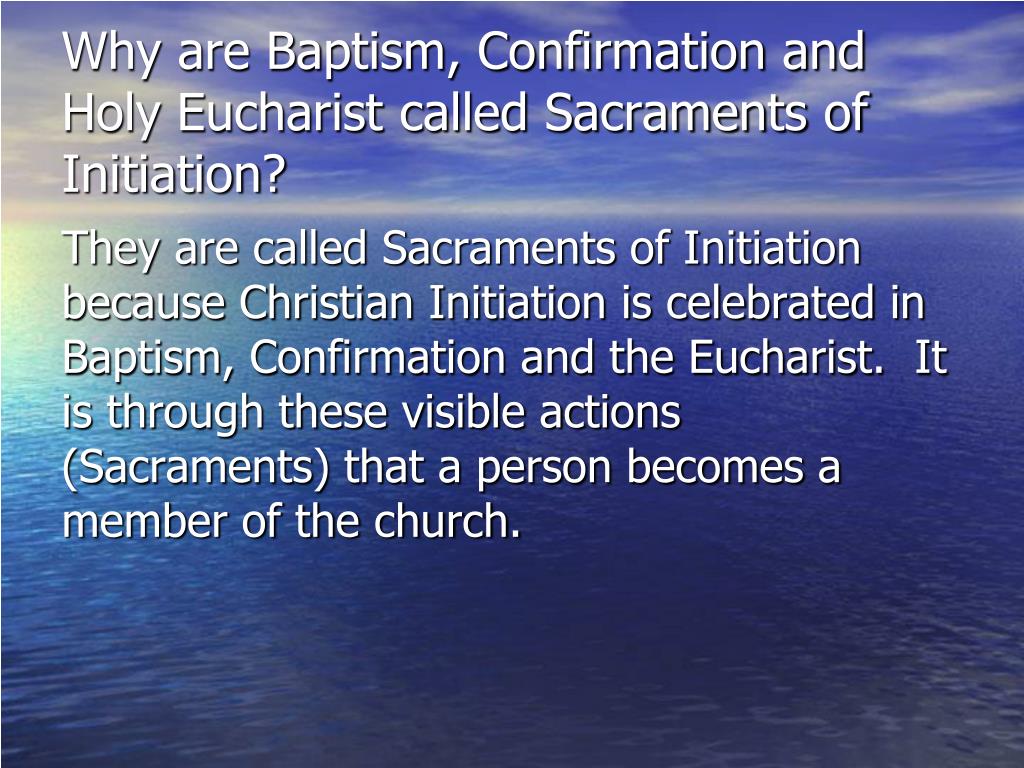 Why are Baptism, Confirmation and Holy Eucharist called Sacraments of Initiation?

They are called Sacraments of Initiation because Christian Initiation is celebrated in Baptism, Confirmation and the Eucharist. It is through these visible actions (Sacraments) that a person becomes a member of the church.